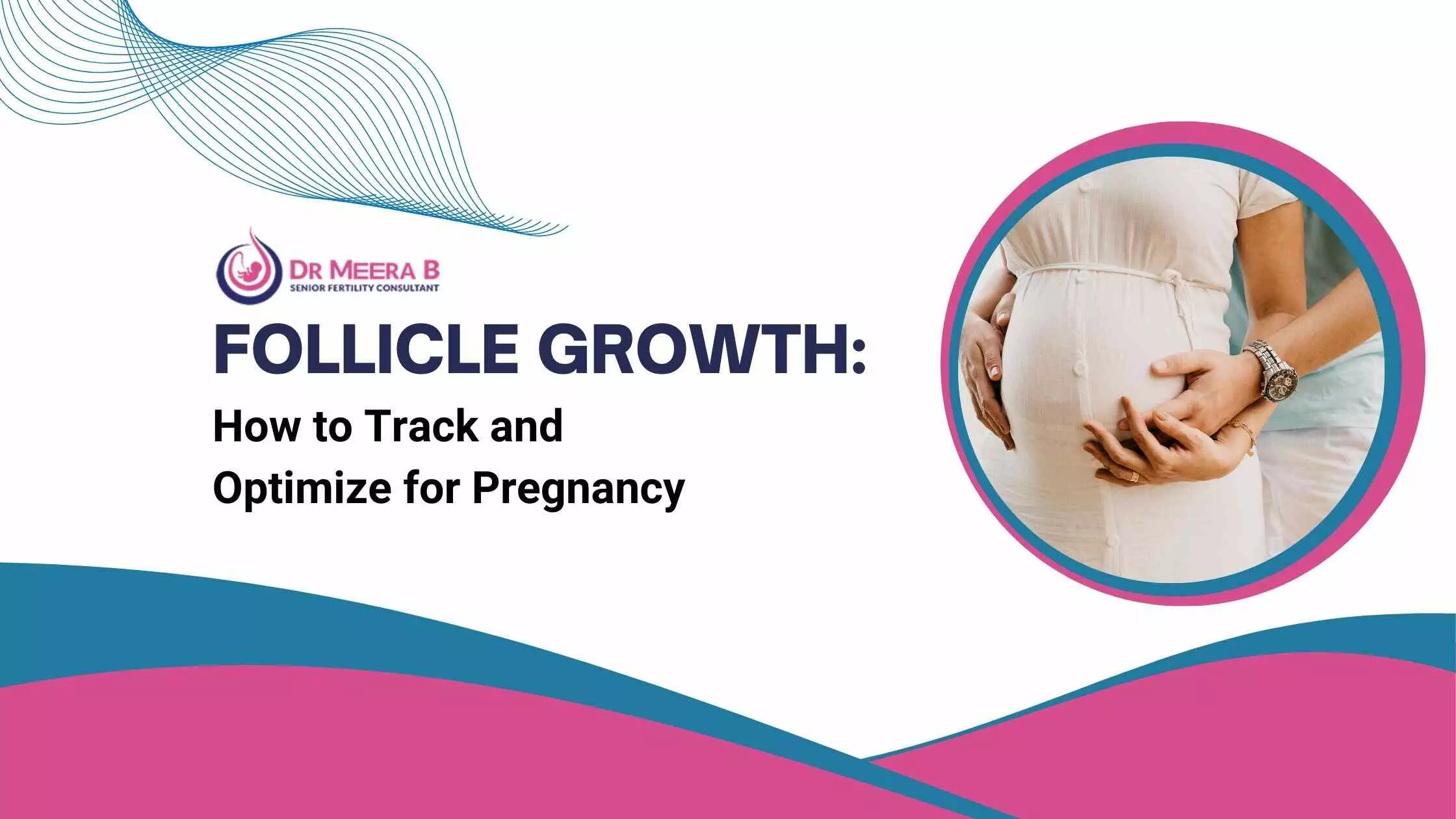 DR MEERA B
SENIOR FERTILITY CONSULTANT

FOLLICLE GROWTH:
How to Track and Optimize for Pregnancy